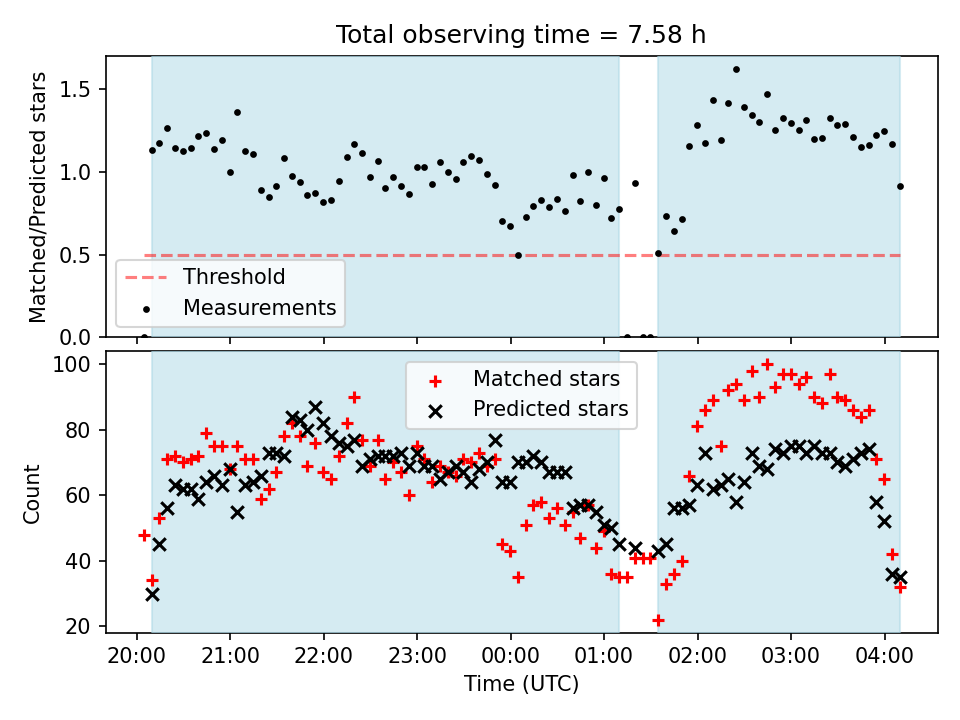 Total observing time = 7.58 h

Matched/Predicted stars

1.5
1.0
0.5
0.0

Threshold
Measurements

Count

100
80
60
40
20

Matched stars
Predicted stars

20:00 21:00 22:00 23:00 00:00 01:00 02:00 03:00 04:00

Time (UTC)